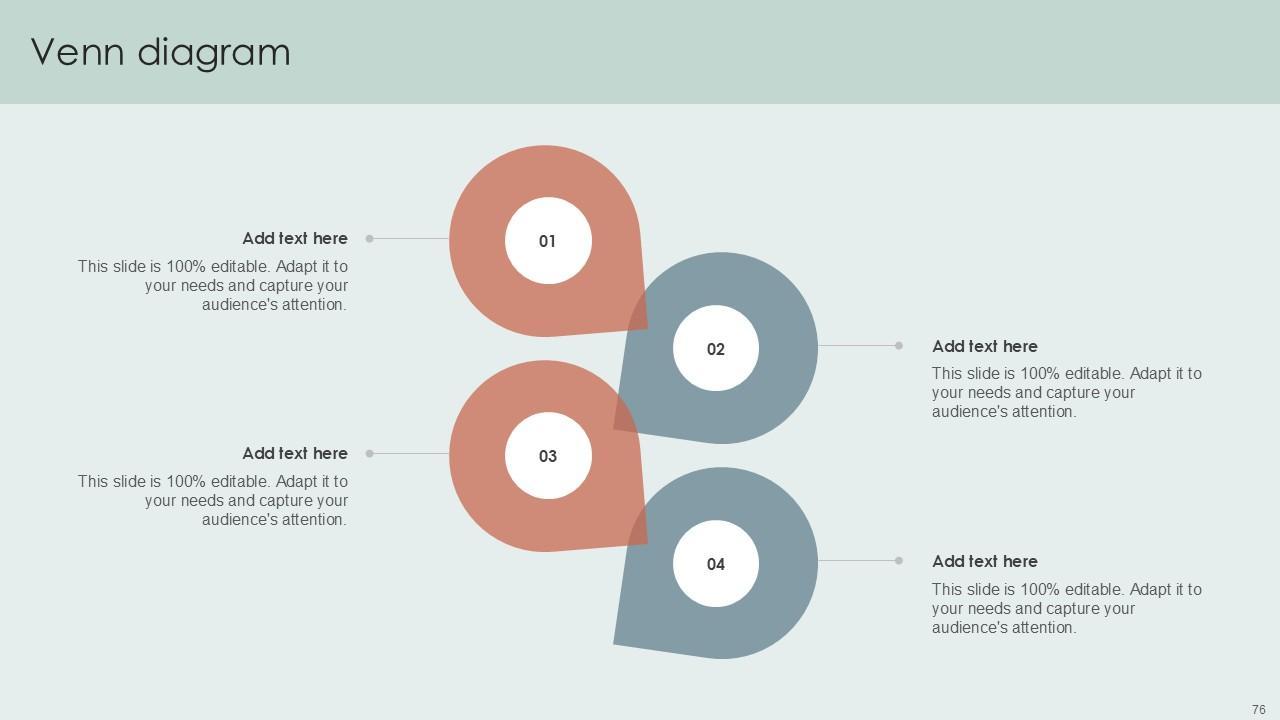 Venn diagram

Add text here
This slide is 100% editable. Adapt it to your needs and capture your audience's attention.

01

02

Add text here
This slide is 100% editable. Adapt it to your needs and capture your audience's attention.

Add text here
This slide is 100% editable. Adapt it to your needs and capture your audience's attention.

03

04

Add text here
This slide is 100% editable. Adapt it to your needs and capture your audience's attention.

76